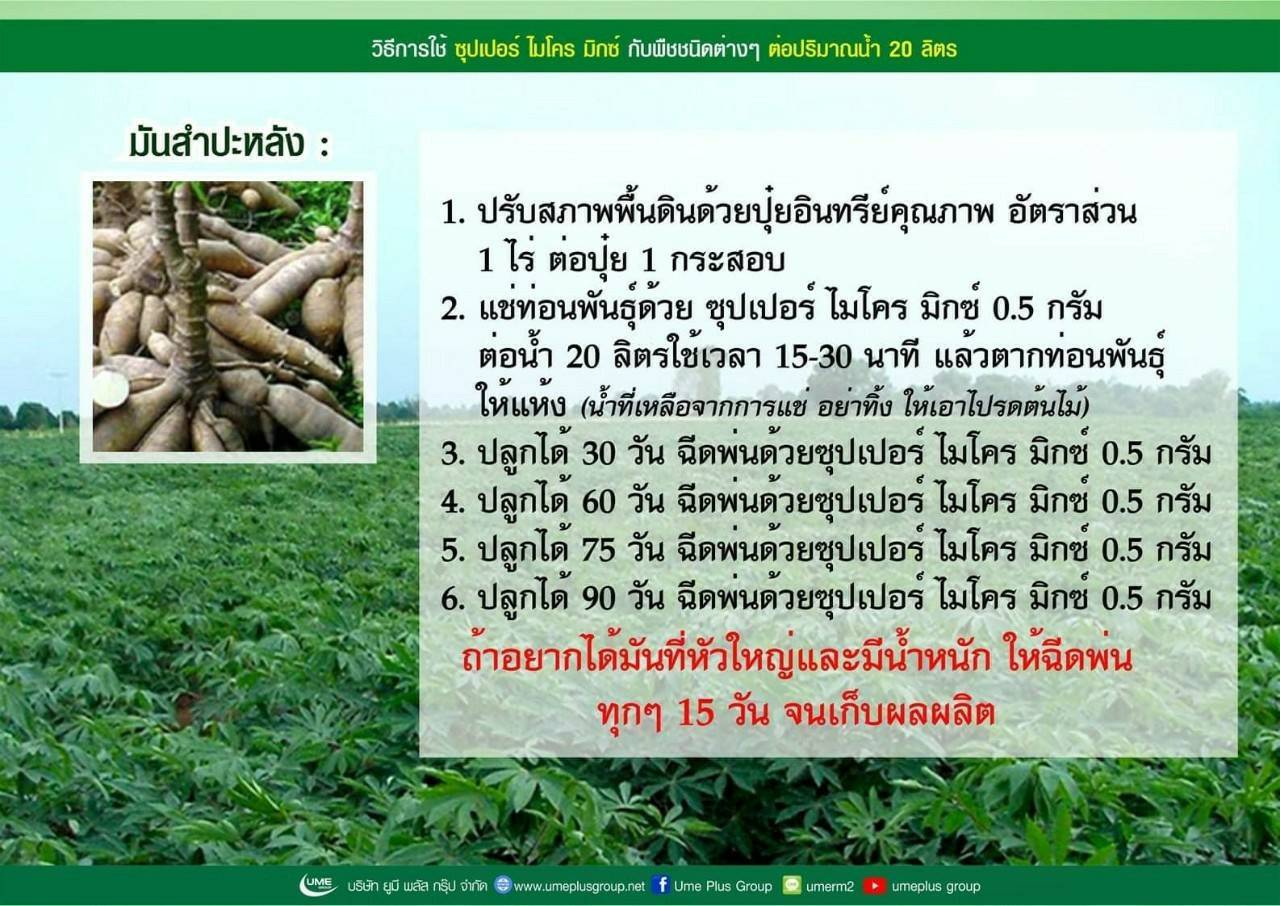 วิธีการใช้ ซุปเปอร์ ไมโคร มิกซ์ กับพืชชนิดต่างๆ ต่อปริมาณน้ำ 20 ลิตร

มันสำปะหลัง :

1. ปรับสภาพพื้นดินด้วยปุ๋ยอินทรีย์คุณภาพ อัตราส่วน 1 ไร่ ต่อปุ๋ย 1 กระสอบ
2. แช่ท่อนพันธุ์ด้วย ซุปเปอร์ ไมโคร มิกซ์ 0.5 กรัม ต่อน้ำ 20 ลิตรใช้เวลา 15-30 นาที แล้วตากท่อนพันธุ์ให้แห้ง (น้ำที่เหลือจากการแช่ อย่าทิ้ง ให้เอาไปรดต้นไม้)
3. ปลูกได้ 30 วัน ฉีดพ่นด้วยซุปเปอร์ ไมโคร มิกซ์ 0.5 กรัม
4. ปลูกได้ 60 วัน ฉีดพ่นด้วยซุปเปอร์ ไมโคร มิกซ์ 0.5 กรัม
5. ปลูกได้ 75 วัน ฉีดพ่นด้วยซุปเปอร์ ไมโคร มิกซ์ 0.5 กรัม
6. ปลูกได้ 90 วัน ฉีดพ่นด้วยซุปเปอร์ ไมโคร มิกซ์ 0.5 กรัม

ถ้าอยากได้มันที่หัวใหญ่และมีน้ำหนัก ให้ฉีดพ่น ทุกๆ 15 วัน จนเก็บผลผลิต

UME บริษัท ยูมี พลัส กรุ๊ป จำกัด www.umeplusgroup.net Ume Plus Group umerm2 umeplus group